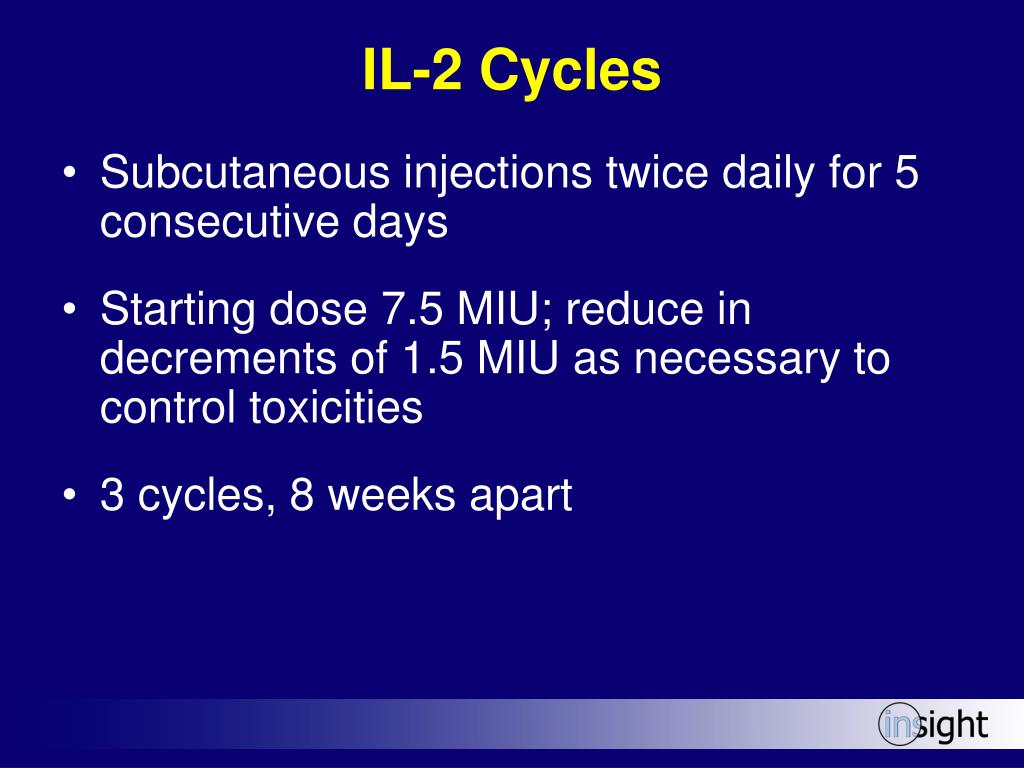 IL-2 Cycles

• Subcutaneous injections twice daily for 5 consecutive days

• Starting dose 7.5 MIU; reduce in decrements of 1.5 MIU as necessary to control toxicities

• 3 cycles, 8 weeks apart

insight